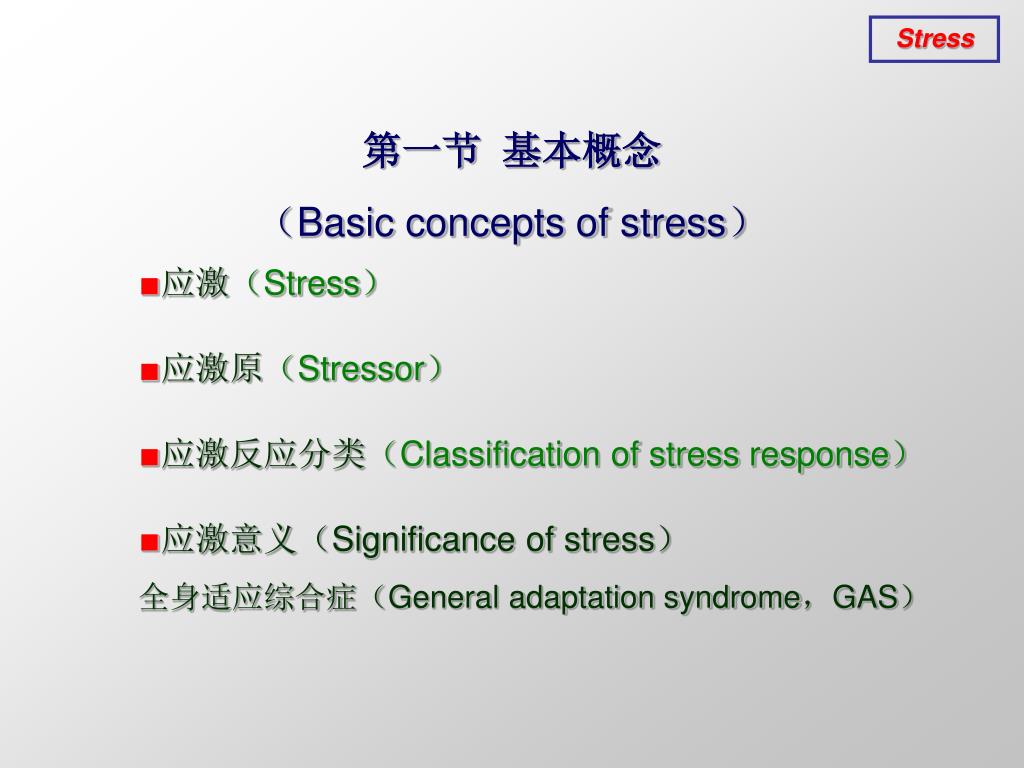 Stress

第一节 基本概念

（Basic concepts of stress）

■应激（Stress）

■应激原（Stressor）

■应激反应分类（Classification of stress response）

■应激意义（Significance of stress）

全身适应综合症（General adaptation syndrome，GAS）